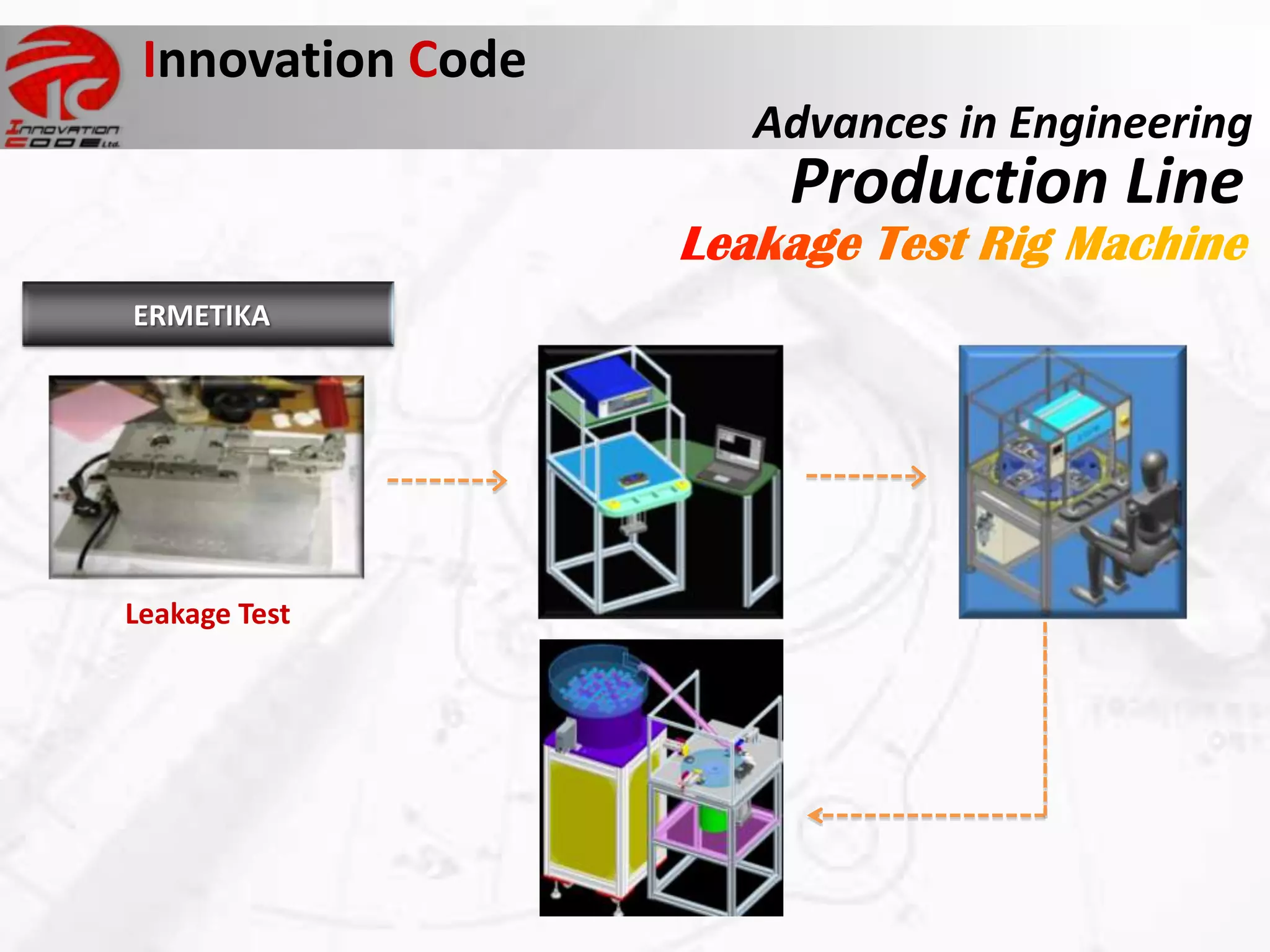 INNOVATION CODE Ltd.

Innovation Code

Advances in Engineering

Production Line

Leakage Test Rig Machine

ERMETIKA

Leakage Test